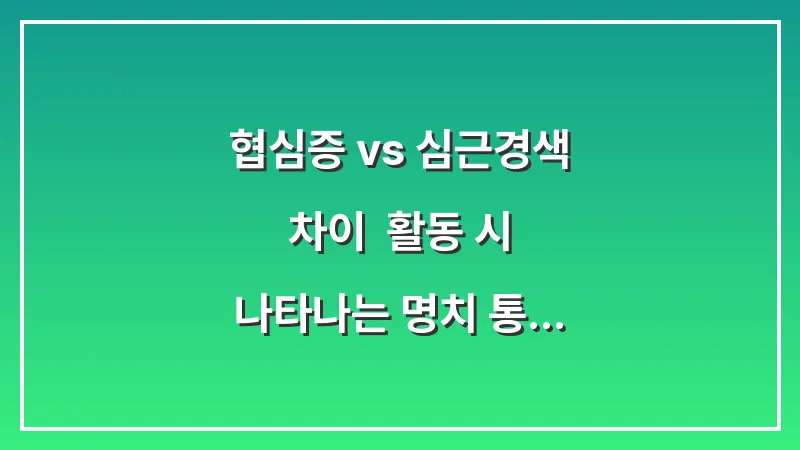 협심증 vs 심근경색 차이 활동 시 나타나는 명치 통...